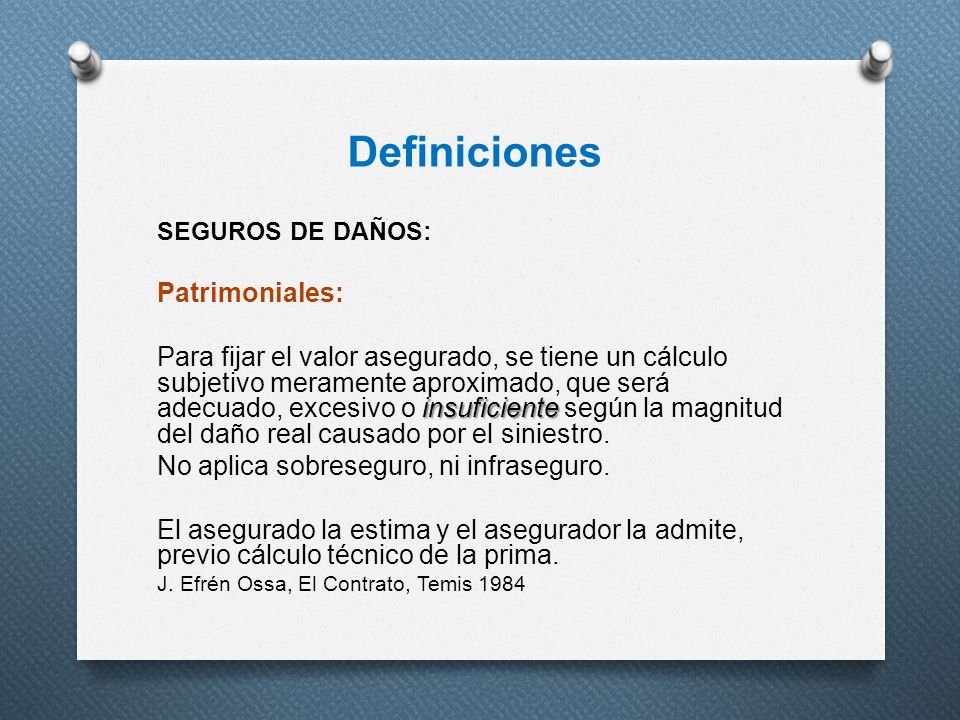 Definiciones

SEGUROS DE DAÑOS:

Patrimoniales:

Para fijar el valor asegurado, se tiene un cálculo subjetivo meramente aproximado, que será adecuado, excesivo o insuficiente según la magnitud del daño real causado por el siniestro.

No aplica sobreseguro, ni infraseguro.

El asegurado la estima y el asegurador la admite, previo cálculo técnico de la prima.

J. Efrén Ossa, El Contrato, Temis 1984